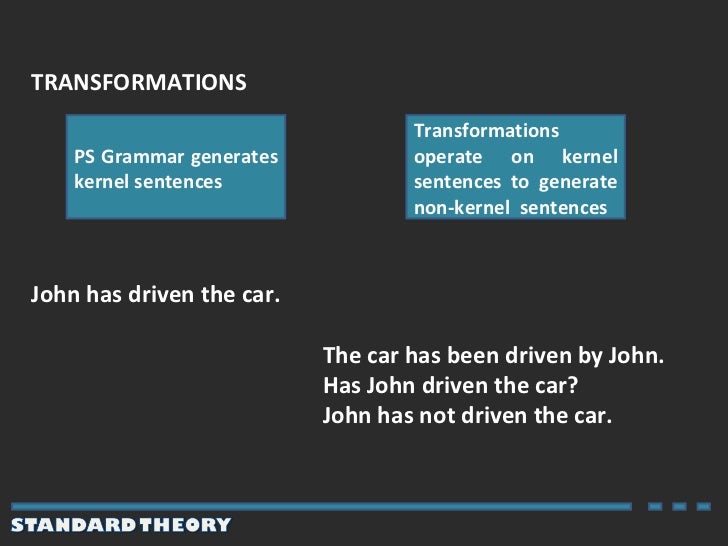 TRANSFORMATIONS

PS Grammar generates kernel sentences

Transformations operate on kernel sentences to generate non-kernel sentences

John has driven the car.

The car has been driven by John.
Has John driven the car?
John has not driven the car.

STANDARD THEORY